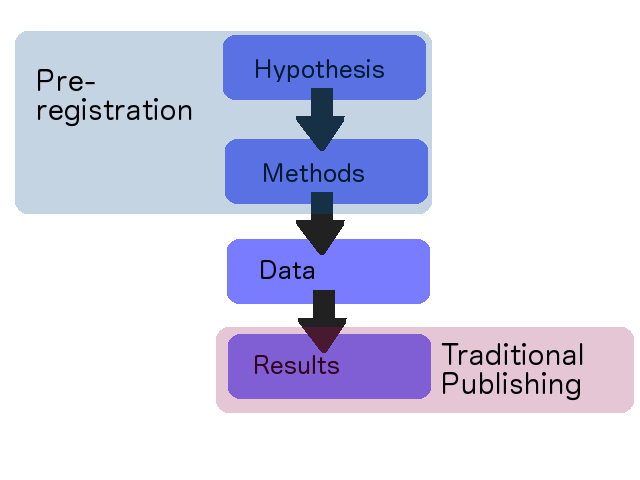 Pre-registration

Hypothesis

Methods

Data

Results

Traditional Publishing